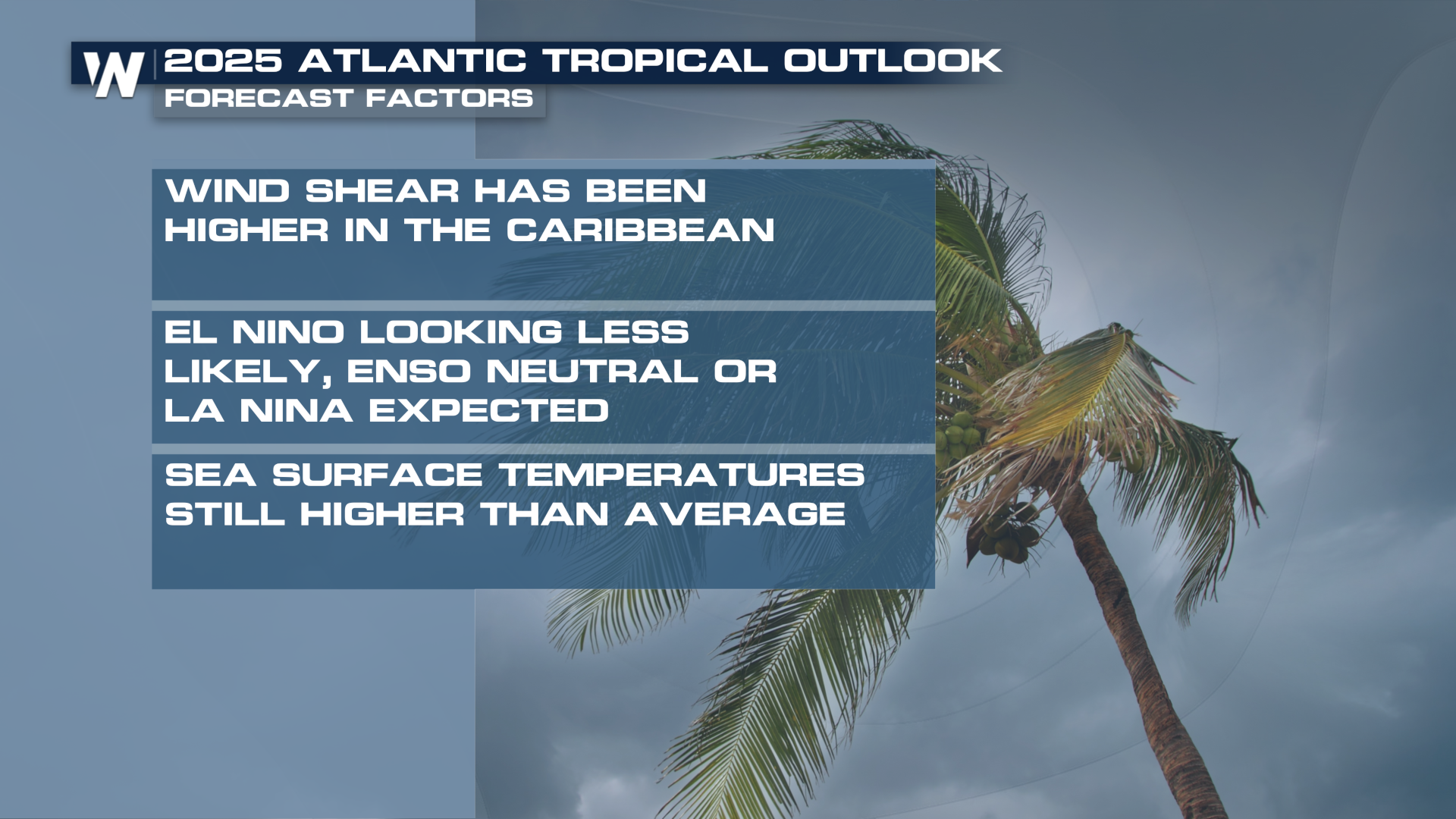 W

2025 ATLANTIC TROPICAL OUTLOOK
FORECAST FACTORS

WIND SHEAR HAS BEEN HIGHER IN THE CARIBBEAN

EL NINO LOOKING LESS LIKELY, ENSO NEUTRAL OR LA NINA EXPECTED

SEA SURFACE TEMPERATURES STILL HIGHER THAN AVERAGE